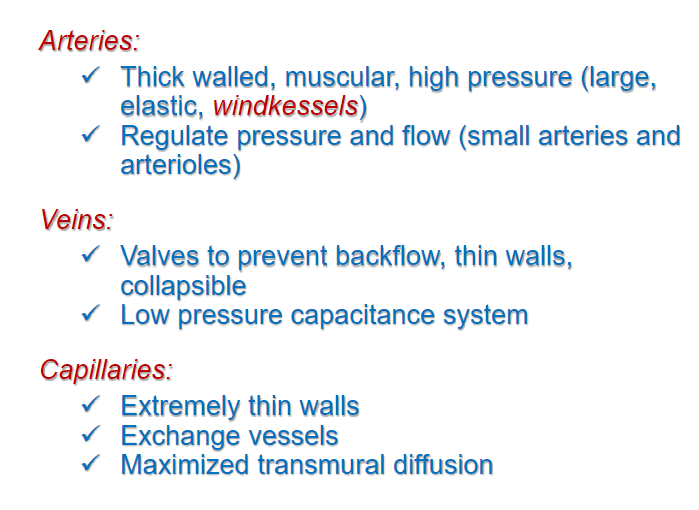 Arteries:

✓ Thick walled, muscular, high pressure (large, elastic, windkessels)
✓ Regulate pressure and flow (small arteries and arterioles)

Veins:

✓ Valves to prevent backflow, thin walls, collapsible
✓ Low pressure capacitance system

Capillaries:

✓ Extremely thin walls
✓ Exchange vessels
✓ Maximized transmural diffusion